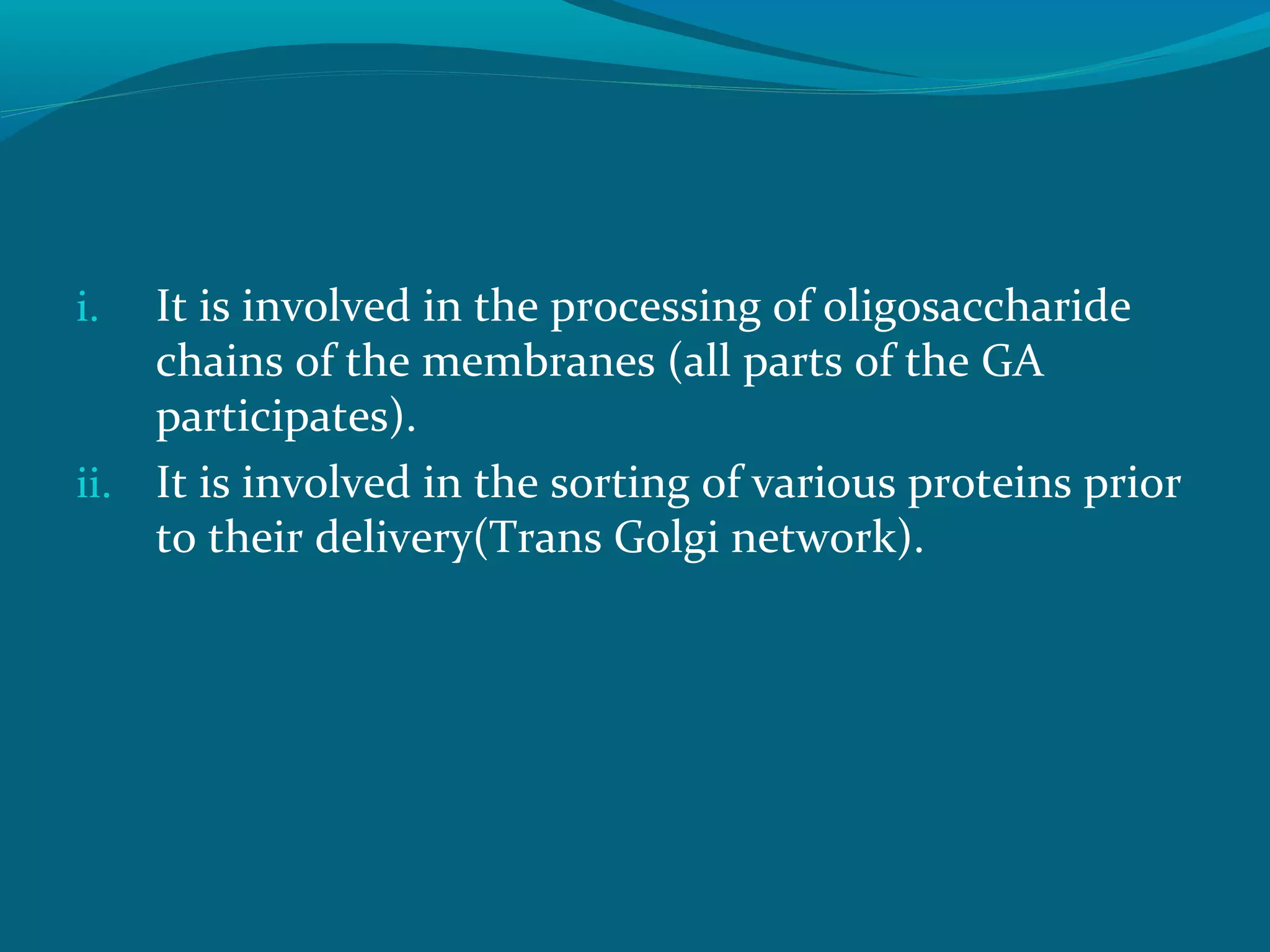 i. It is involved in the processing of oligosaccharide chains of the membranes (all parts of the GA participates).
ii. It is involved in the sorting of various proteins prior to their delivery(Trans Golgi network).